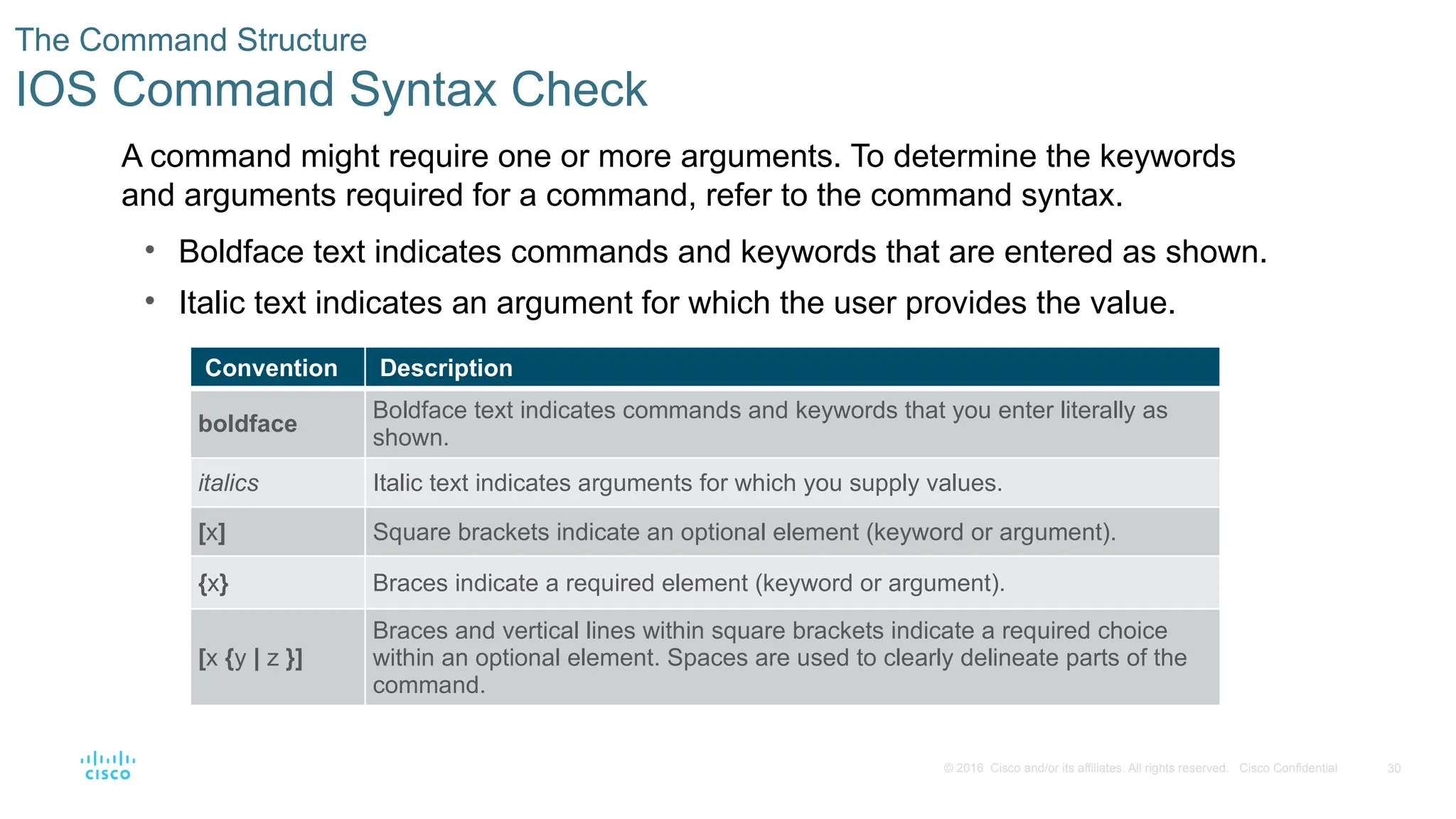 The Command Structure
IOS Command Syntax Check

A command might require one or more arguments. To determine the keywords and arguments required for a command, refer to the command syntax.

• Boldface text indicates commands and keywords that are entered as shown.
• Italic text indicates an argument for which the user provides the value.

| Convention | Description |
|---|---|
| boldface | Boldface text indicates commands and keywords that you enter literally as shown. |
| italics | Italic text indicates arguments for which you supply values. |
| [x] | Square brackets indicate an optional element (keyword or argument). |
| {x} | Braces indicate a required element (keyword or argument). |
| [x {y \| z }] | Braces and vertical lines within square brackets indicate a required choice within an optional element. Spaces are used to clearly delineate parts of the command. |

cisco

© 2016 Cisco and/or its affiliates. All rights reserved. Cisco Confidential 30